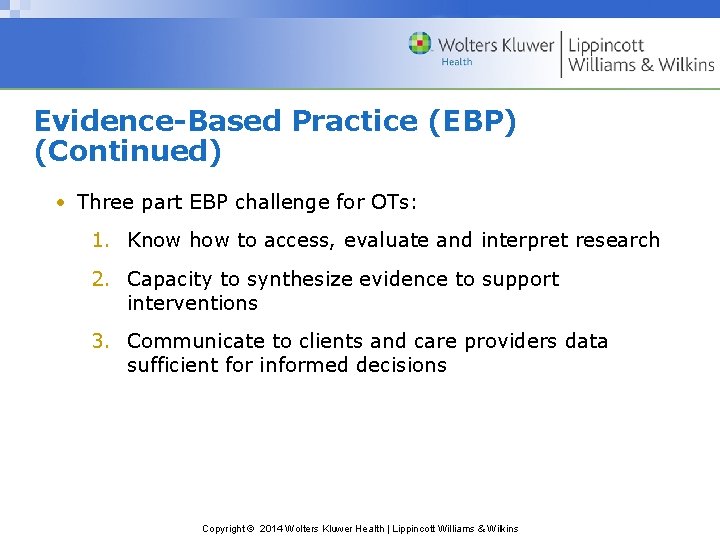 Wolters Kluwer Health | Lippincott Williams & Wilkins

Evidence-Based Practice (EBP) (Continued)

• Three part EBP challenge for OTs:

1. Know how to access, evaluate and interpret research
2. Capacity to synthesize evidence to support interventions
3. Communicate to clients and care providers data sufficient for informed decisions

Copyright © 2014 Wolters Kluwer Health | Lippincott Williams & Wilkins